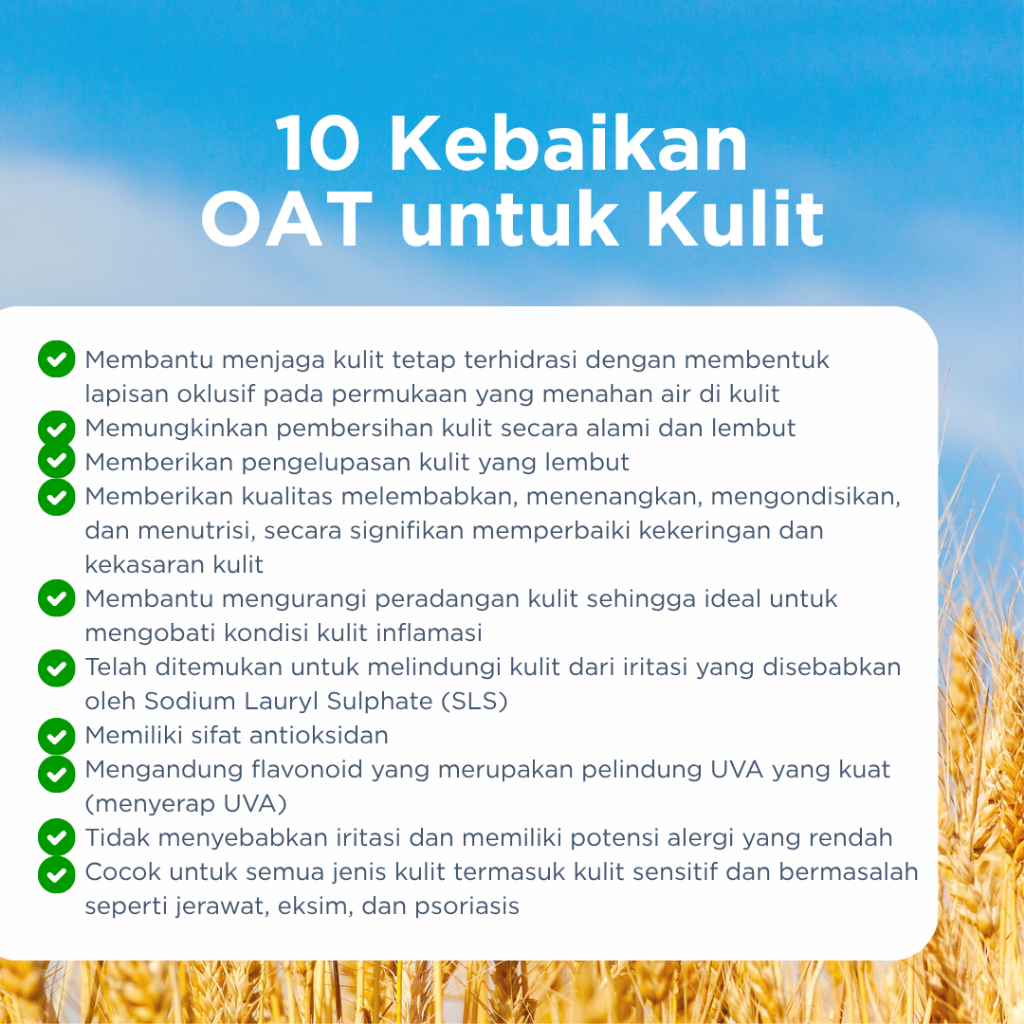 10 Kebaikan OAT untuk Kulit

Membantu menjaga kulit tetap terhidrasi dengan membentuk lapisan oklusif pada permukaan yang menahan air di kulit
Memungkinkan pembersihan kulit secara alami dan lembut
Memberikan pengelupasan kulit yang lembut
Memberikan kualitas melembabkan, menenangkan, mengondisikan, dan menutrisi, secara signifikan memperbaiki kekeringan dan kekasaran kulit
Membantu mengurangi peradangan kulit sehingga ideal untuk mengobati kondisi kulit inflamasi
Telah ditemukan untuk melindungi kulit dari iritasi yang disebabkan oleh Sodium Lauryl Sulphate (SLS)
Memiliki sifat antioksidan
Mengandung flavonoid yang merupakan pelindung UVA yang kuat (menyerap UVA)
Tidak menyebabkan iritasi dan memiliki potensi alergi yang rendah
Cocok untuk semua jenis kulit termasuk kulit sensitif dan bermasalah seperti jerawat, eksim, dan psoriasis